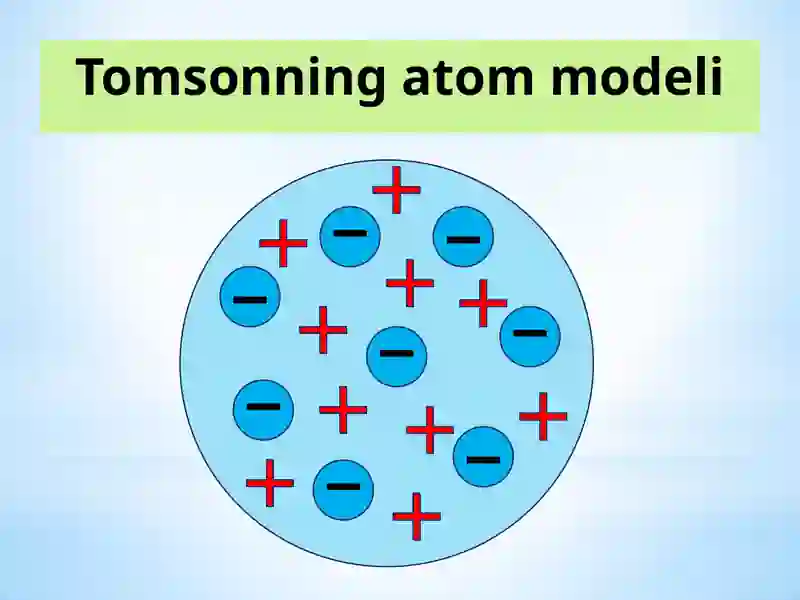 Tomsonning atom modeli